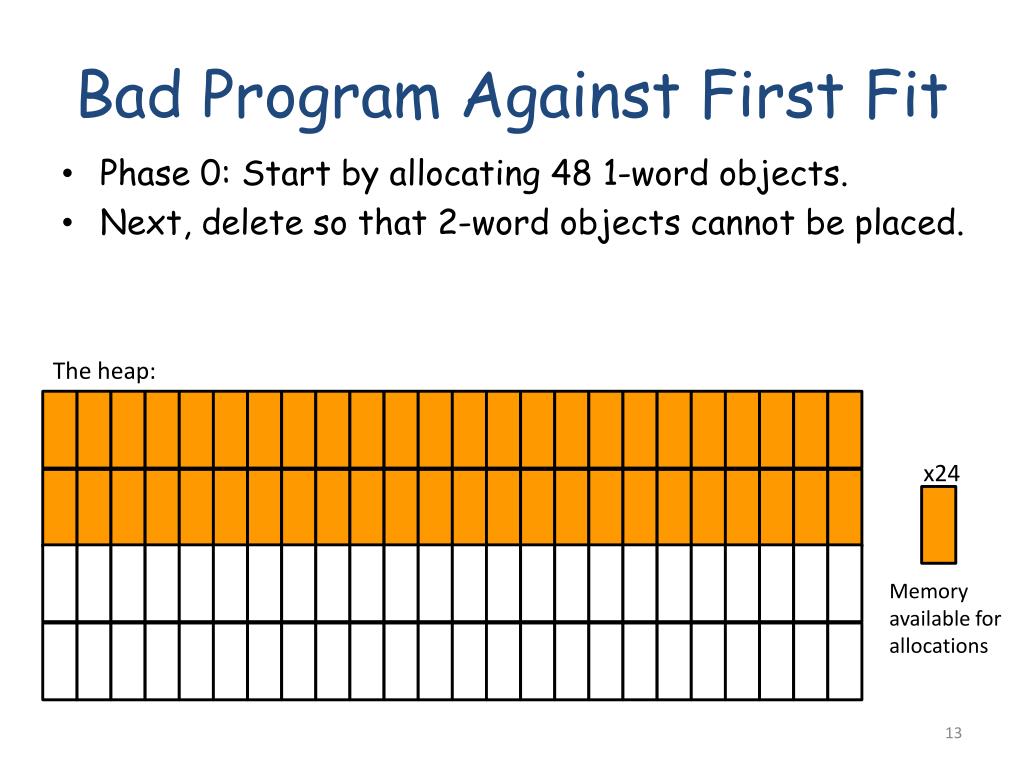 Bad Program Against First Fit

• Phase 0: Start by allocating 48 1-word objects.
• Next, delete so that 2-word objects cannot be placed.

The heap:

x24

Memory available for allocations

13